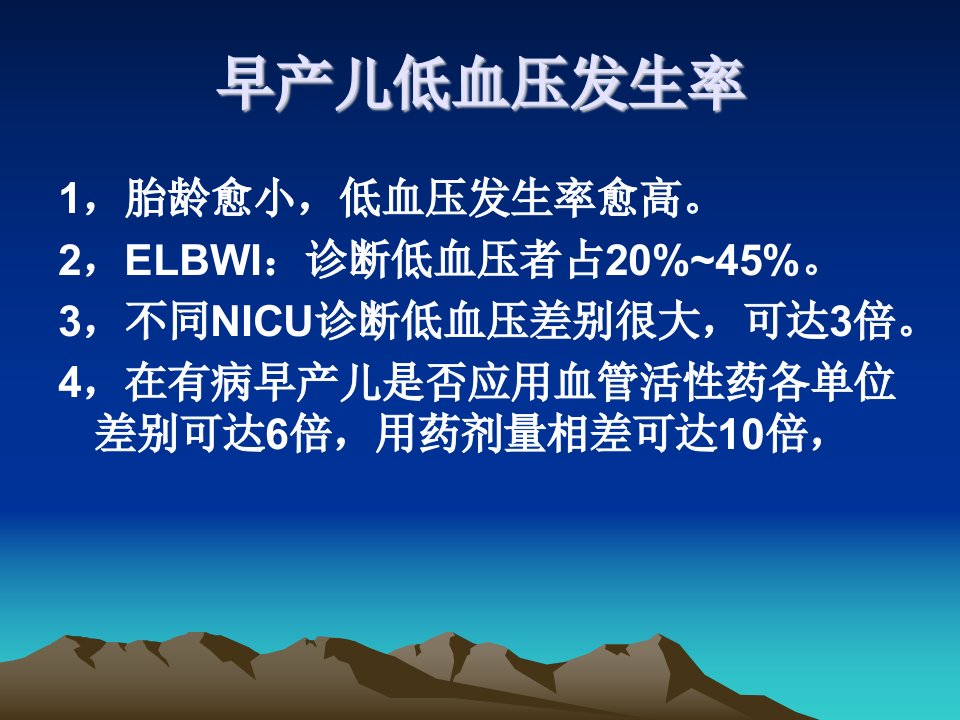 早产儿低血压发生率

1，胎龄愈小，低血压发生率愈高。

2，ELBWI：诊断低血压者占20%~45%。

3，不同NICU诊断低血压差别很大，可达3倍。

4，在有病早产儿是否应用血管活性药各单位差别可达6倍，用药剂量相差可达10倍，